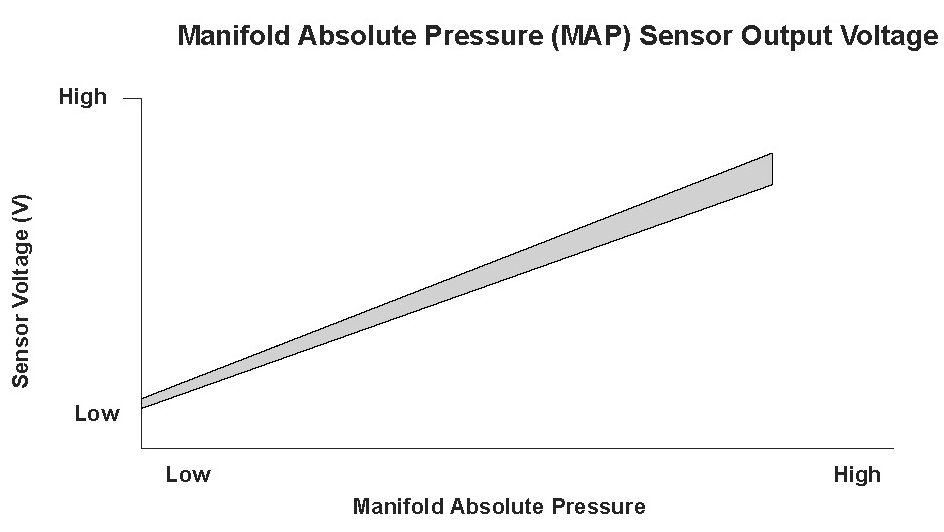 Manifold Absolute Pressure (MAP) Sensor Output Voltage

High

Sensor Voltage (V)

Low

Low

High

Manifold Absolute Pressure